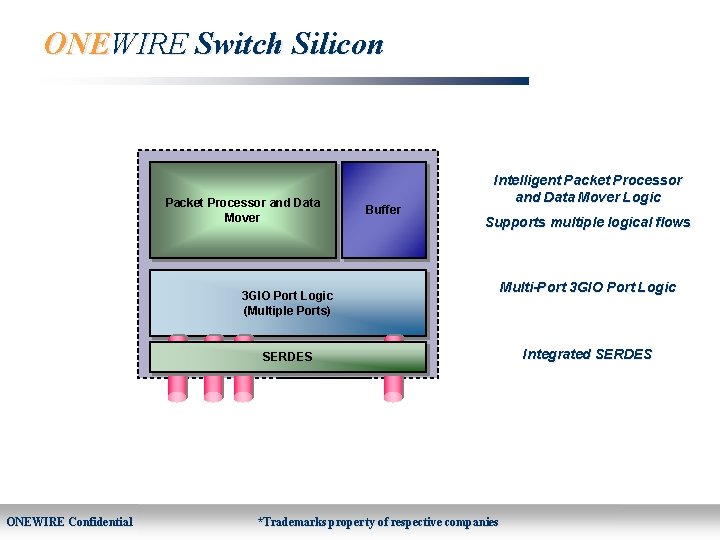 ONEWIRE Switch Silicon

Packet Processor and Data Mover

Buffer

3GIO Port Logic
(Multiple Ports)

SERDES

Intelligent Packet Processor and Data Mover Logic

Supports multiple logical flows

Multi-Port 3GIO Port Logic

Integrated SERDES

ONEWIRE Confidential

*Trademarks property of respective companies